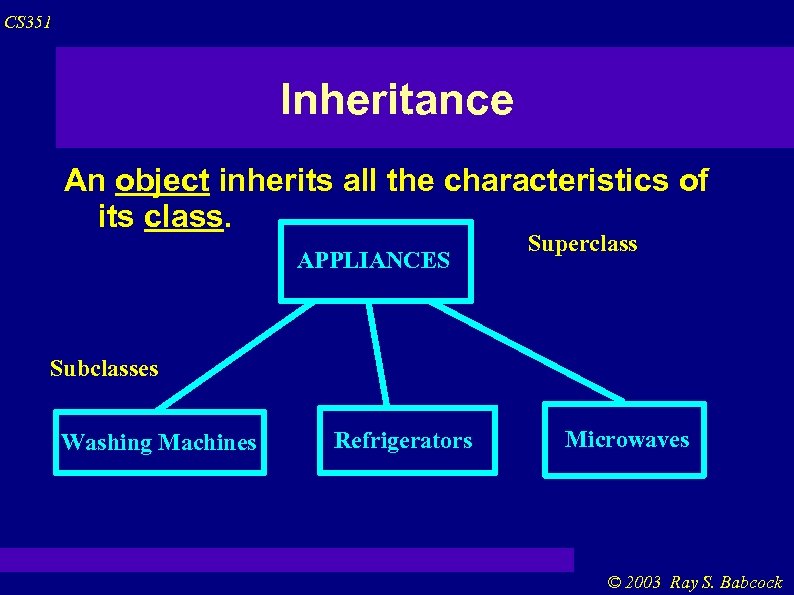 CS351

Inheritance

An object inherits all the characteristics of its class.

APPLIANCES

Superclass

Subclasses

Washing Machines

Refrigerators

Microwaves

© 2003 Ray S. Babcock